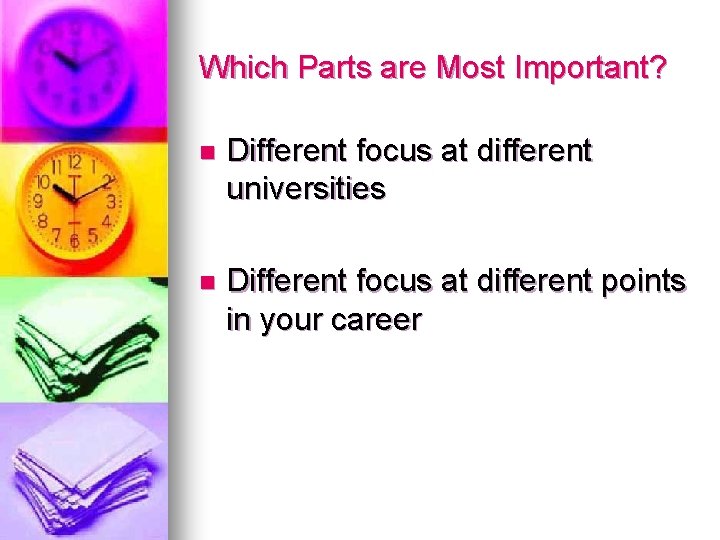 Which Parts are Most Important?

- Different focus at different universities

- Different focus at different points in your career